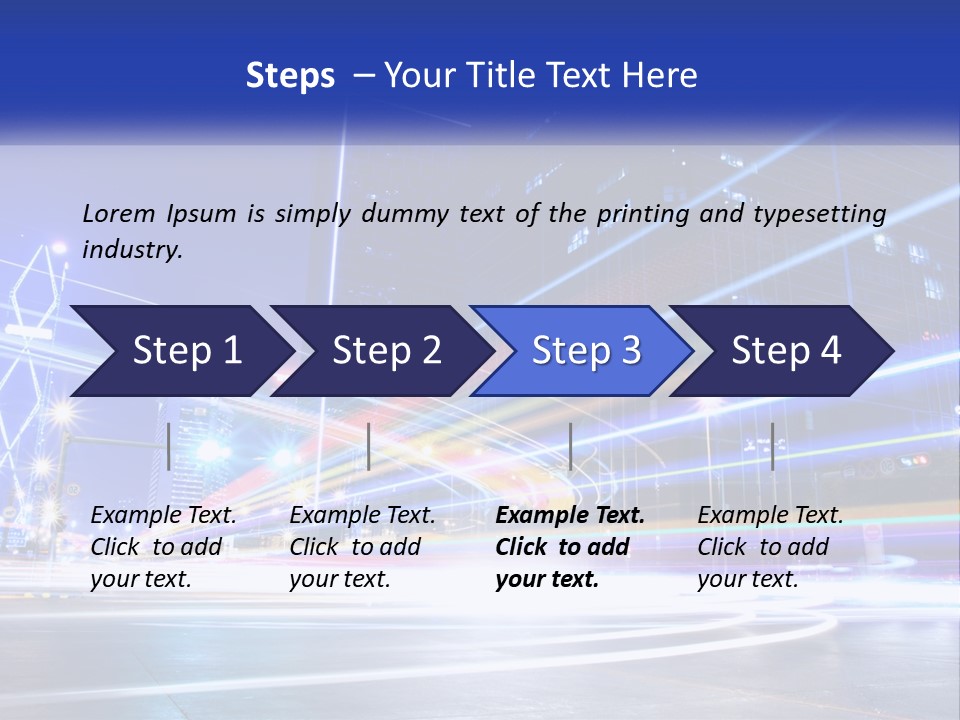 Steps – Your Title Text Here

Lorem Ipsum is simply dummy text of the printing and typesetting industry.

Step 1

Step 2

Step 3

Step 4

Example Text. Click to add your text.

Example Text. Click to add your text.

Example Text. Click to add your text.

Example Text. Click to add your text.